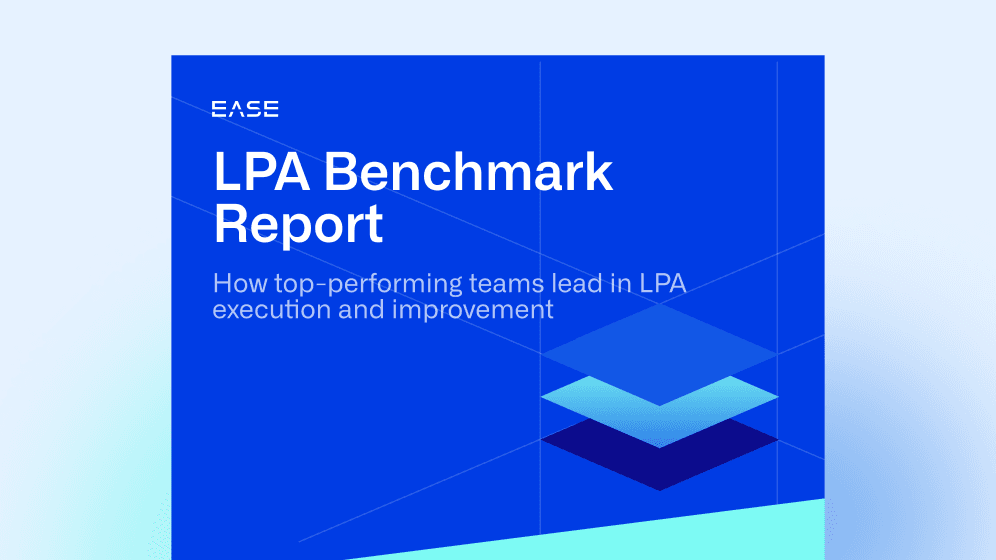 EASE

LPA Benchmark Report

How top-performing teams lead in LPA execution and improvement